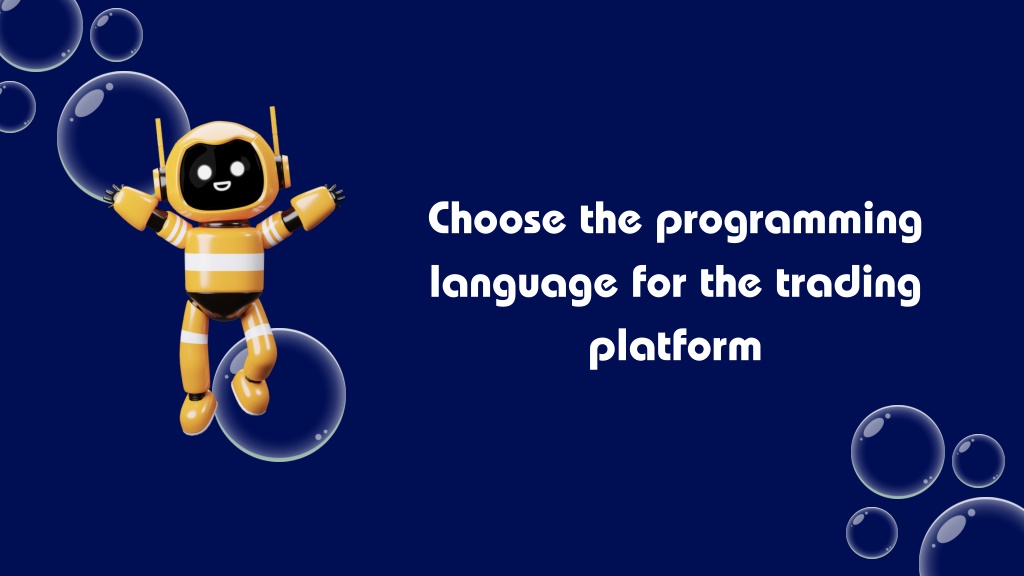 Choose the programming language for the trading platform